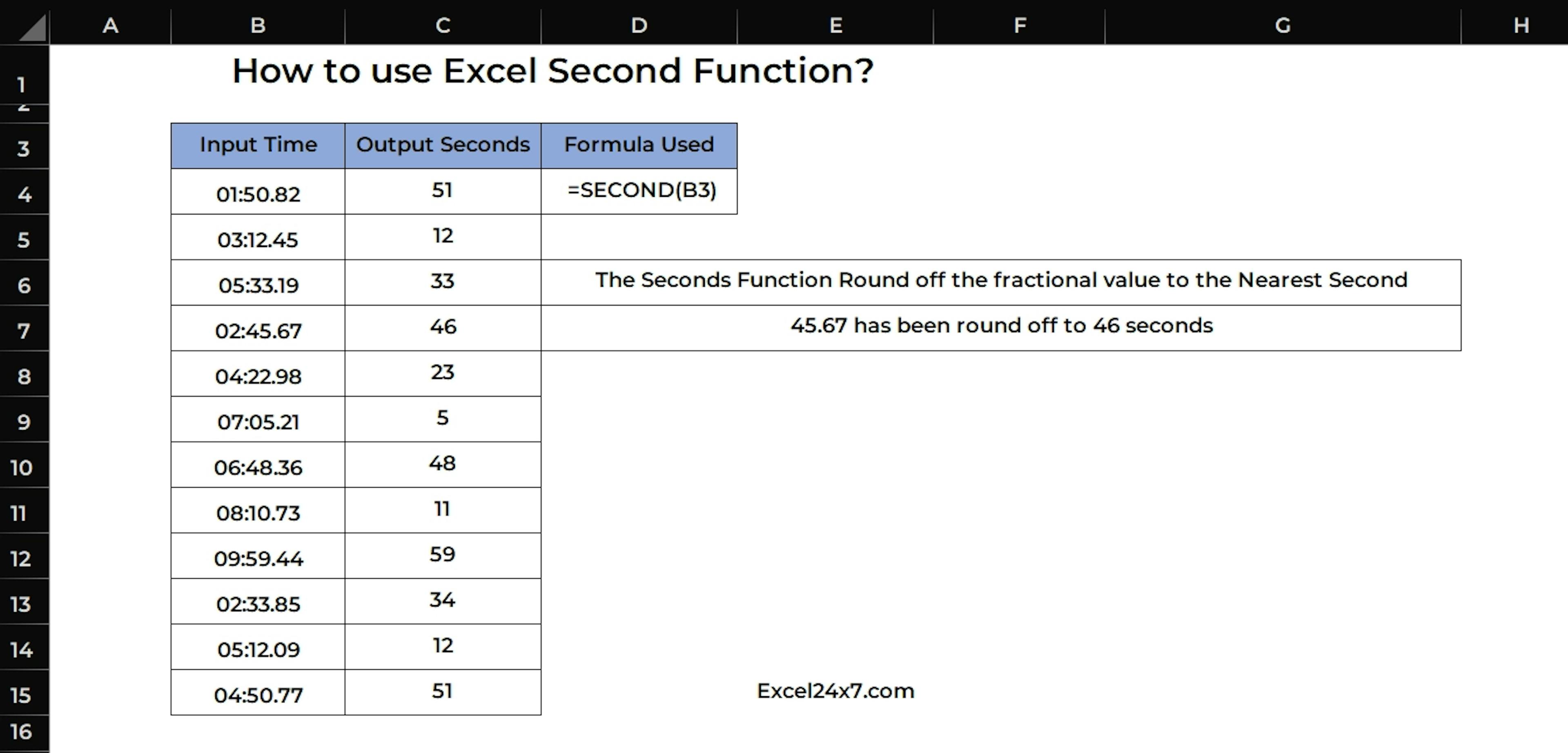 | | A | B | C | D | E | F | G | H |
|---|---|---|---|---|---|---|---|---|
| 1 | | How to use Excel Second Function? | | | | | | |
| 2 | | | | | | | | |
| 3 | | Input Time | Output Seconds | Formula Used | | | | |
| 4 | | 01:50.82 | 51 | =SECOND(B3) | | | | |
| 5 | | 03:12.45 | 12 | | | | | |
| 6 | | 05:33.19 | 33 | The Seconds Function Round off the fractional value to the Nearest Second | | | | |
| 7 | | 02:45.67 | 46 | 45.67 has been round off to 46 seconds | | | | |
| 8 | | 04:22.98 | 23 | | | | | |
| 9 | | 07:05.21 | 5 | | | | | |
| 10 | | 06:48.36 | 48 | | | | | |
| 11 | | 08:10.73 | 11 | | | | | |
| 12 | | 09:59.44 | 59 | | | | | |
| 13 | | 02:33.85 | 34 | | | | | |
| 14 | | 05:12.09 | 12 | | | | | |
| 15 | | 04:50.77 | 51 | | Excel24x7.com | | | |
| 16 | | | | | | | | |